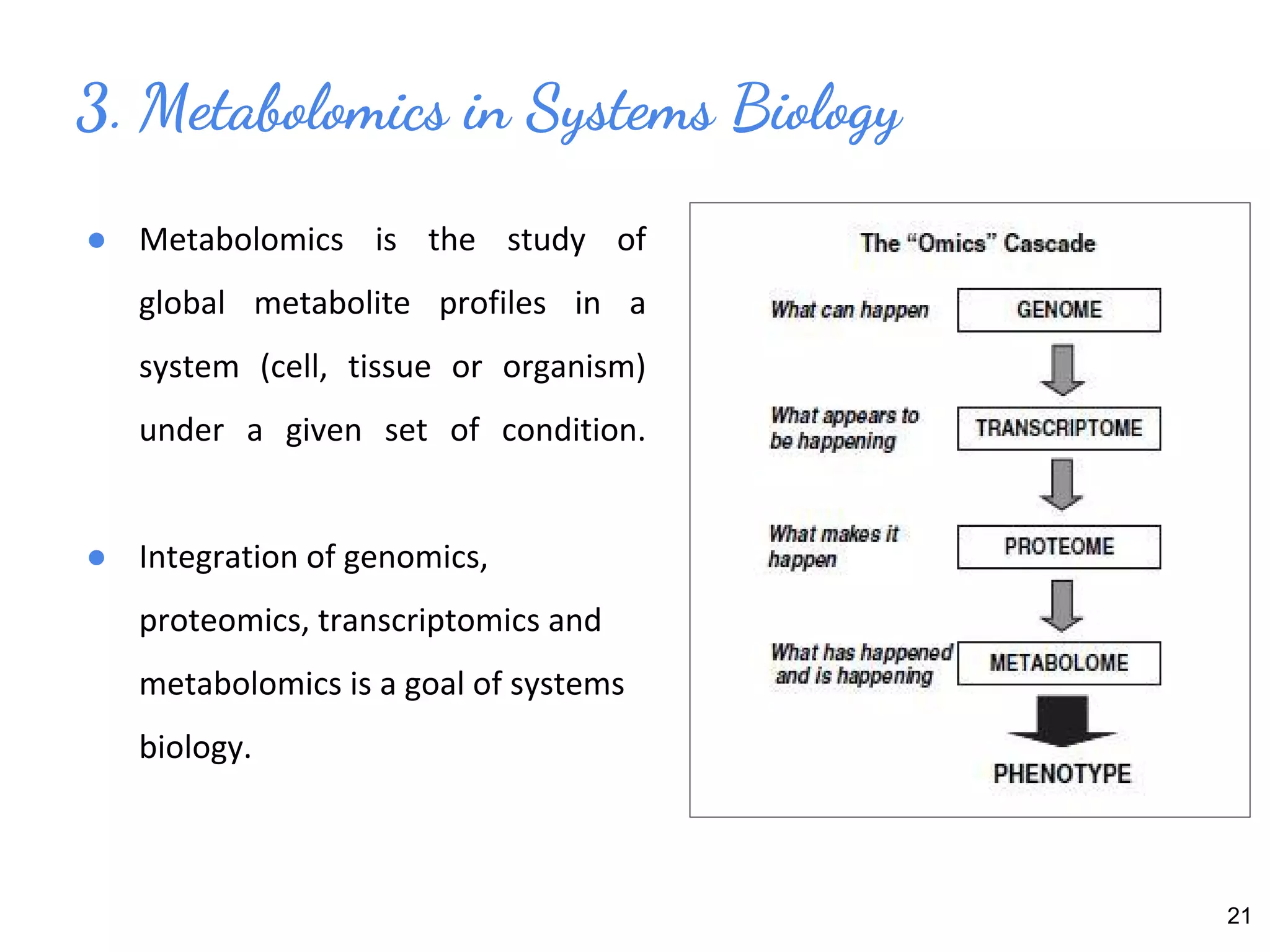 3. Metabolomics in Systems Biology

● Metabolomics is the study of global metabolite profiles in a system (cell, tissue or organism) under a given set of condition.

● Integration of genomics, proteomics, transcriptomics and metabolomics is a goal of systems biology.

The "Omics" Cascade

What can happen GENOME

What appears to be happening TRANSCRIPTOME

What makes it happen PROTEOME

What has happened and is happening METABOLOME

PHENOTYPE

21